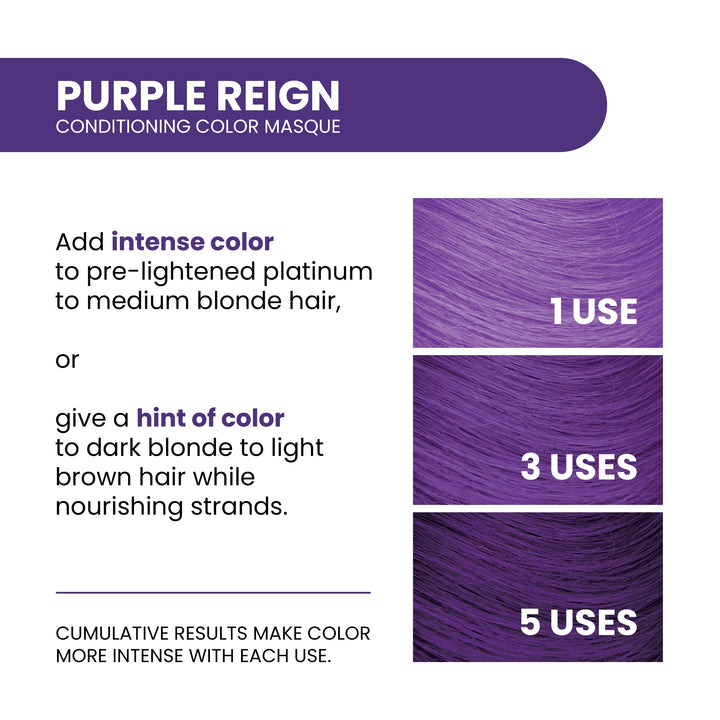 PURPLE REIGN
CONDITIONING COLOR MASQUE

Add intense color to pre-lightened platinum to medium blonde hair,

or

give a hint of color to dark blonde to light brown hair while nourishing strands.

CUMULATIVE RESULTS MAKE COLOR MORE INTENSE WITH EACH USE.

1 USE

3 USES

5 USES